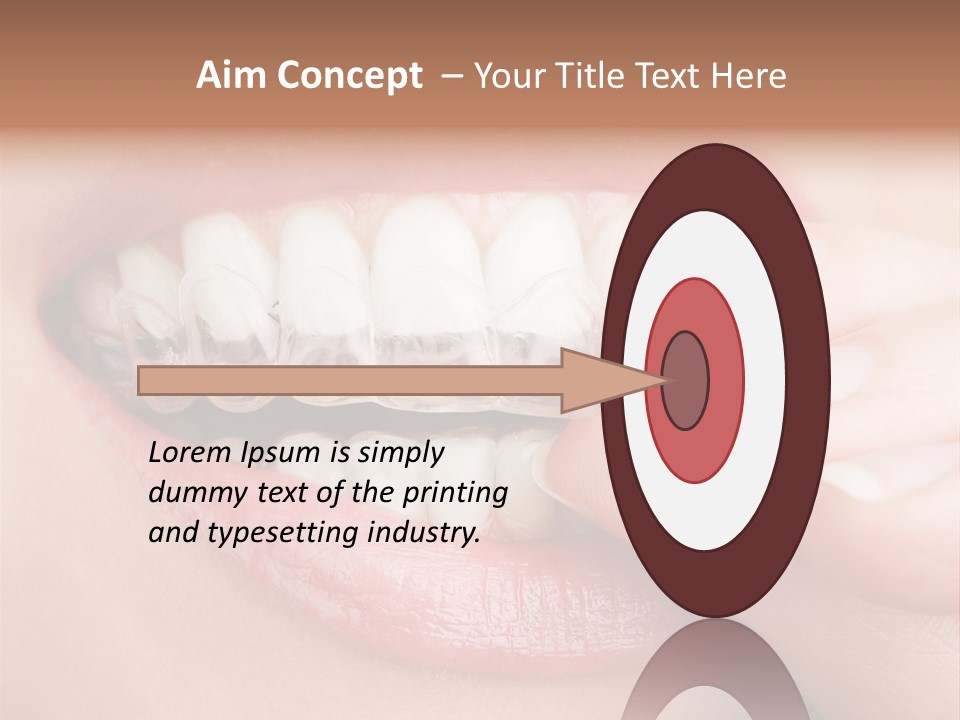 Aim Concept – Your Title Text Here

Lorem Ipsum is simply dummy text of the printing and typesetting industry.